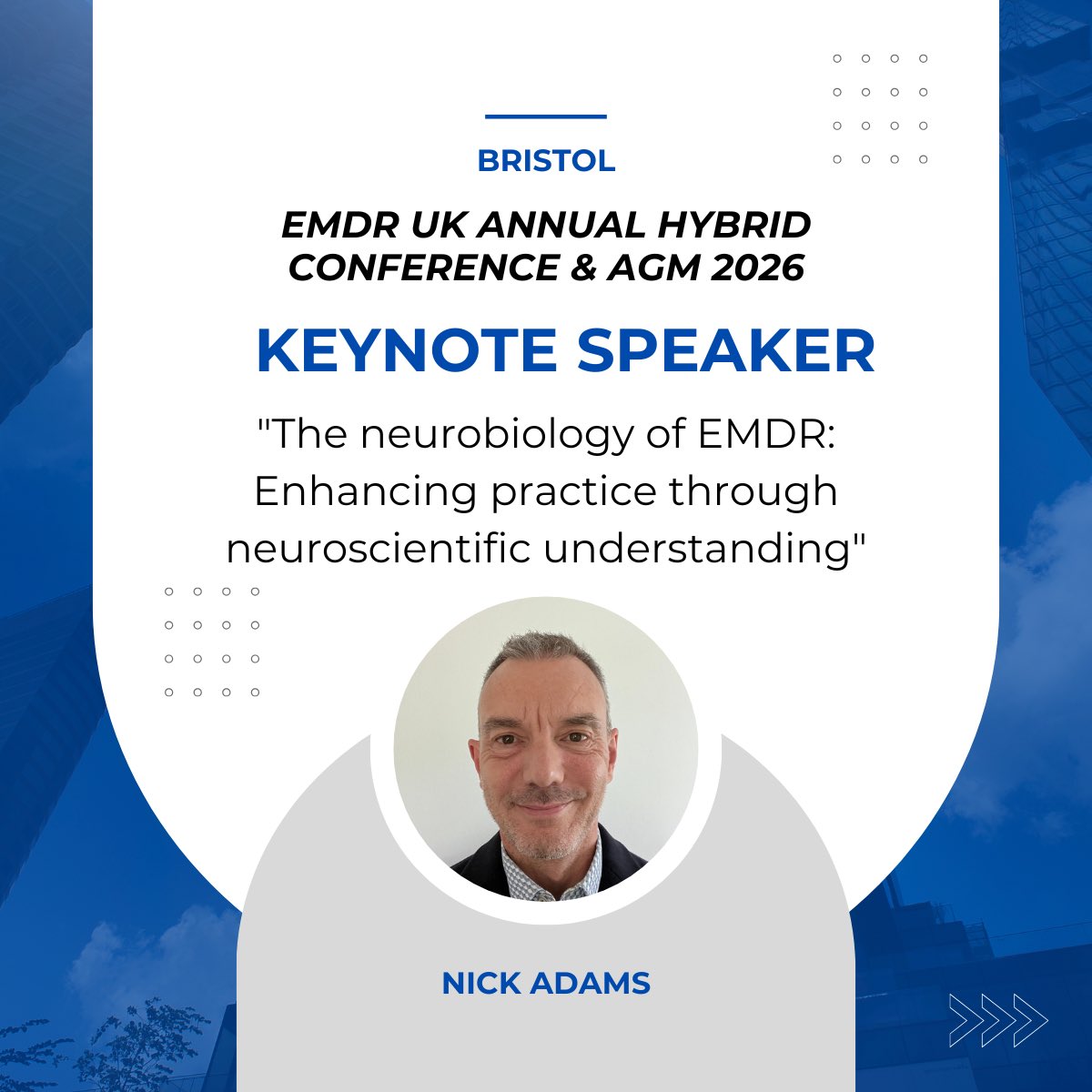 BRISTOL

EMDR UK ANNUAL HYBRID CONFERENCE & AGM 2026

KEYNOTE SPEAKER

"The neurobiology of EMDR: Enhancing practice through neuroscientific understanding"

NICK ADAMS